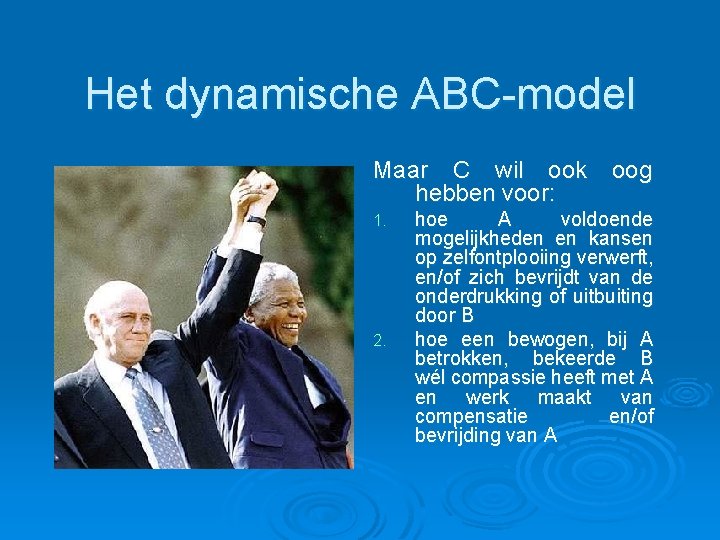 Het dynamische ABC-model

Maar C wil ook oog hebben voor:

1. hoe A voldoende mogelijkheden en kansen op zelfontplooiing verwerft, en/of zich bevrijdt van de onderdrukking of uitbuiting door B

2. hoe een bewogen, bij A betrokken, bekeerde B wél compassie heeft met A en werk maakt van compensatie en/of bevrijding van A